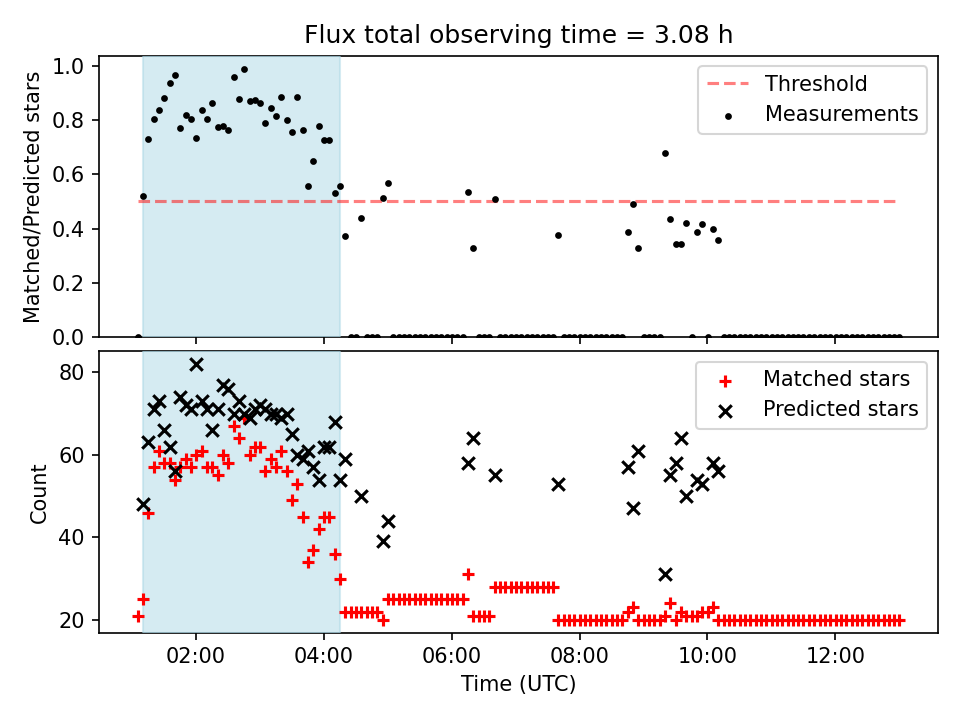 Flux total observing time = 3.08 h

Matched/Predicted stars

1.0
0.8
0.6
0.4
0.2
0.0

Threshold
Measurements

Count

80
60
40
20

Matched stars
Predicted stars

02:00
04:00
06:00
08:00
10:00
12:00

Time (UTC)